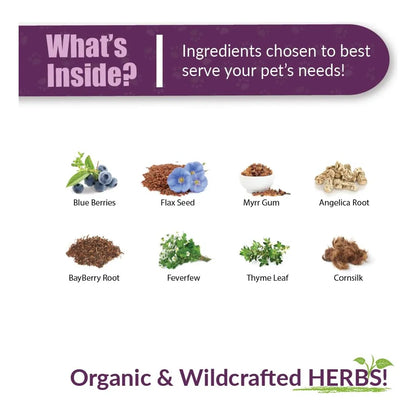 What's Inside?

Ingredients chosen to best serve your pet's needs!

Blue Berries

Flax Seed

Myrr Gum

Angelica Root

BayBerry Root

Feverfew

Thyme Leaf

Cornsilk

Organic & Wildcrafted HERBS!